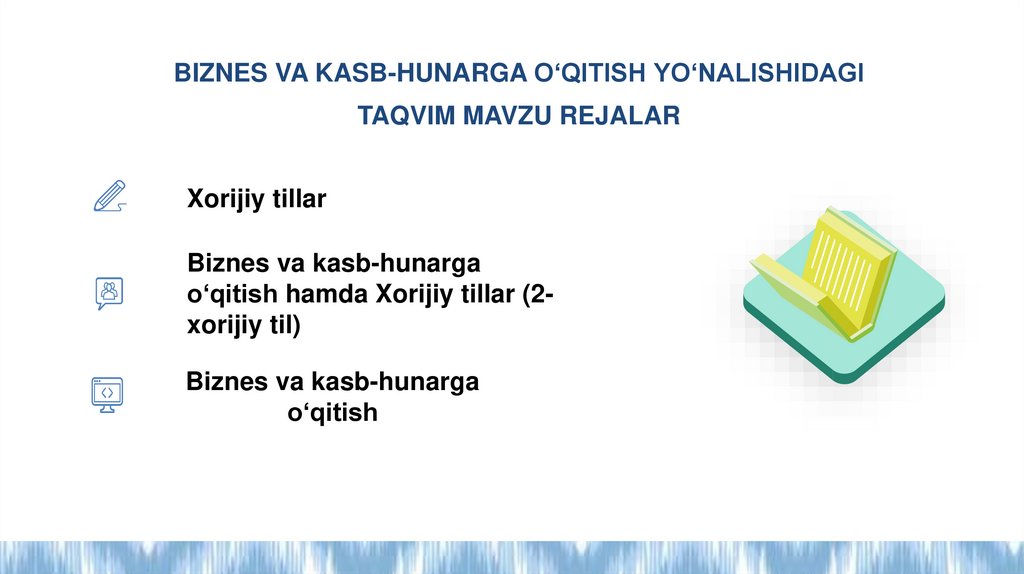 BIZNES VA KASB-HUNARGA O‘QITISH YO‘NALISHIDAGI TAQVIM MAVZU REJALAR

Xorijiy tillar

Biznes va kasb-hunarga o‘qitish hamda Xorijiy tillar (2-xorijiy til)

Biznes va kasb-hunarga o‘qitish